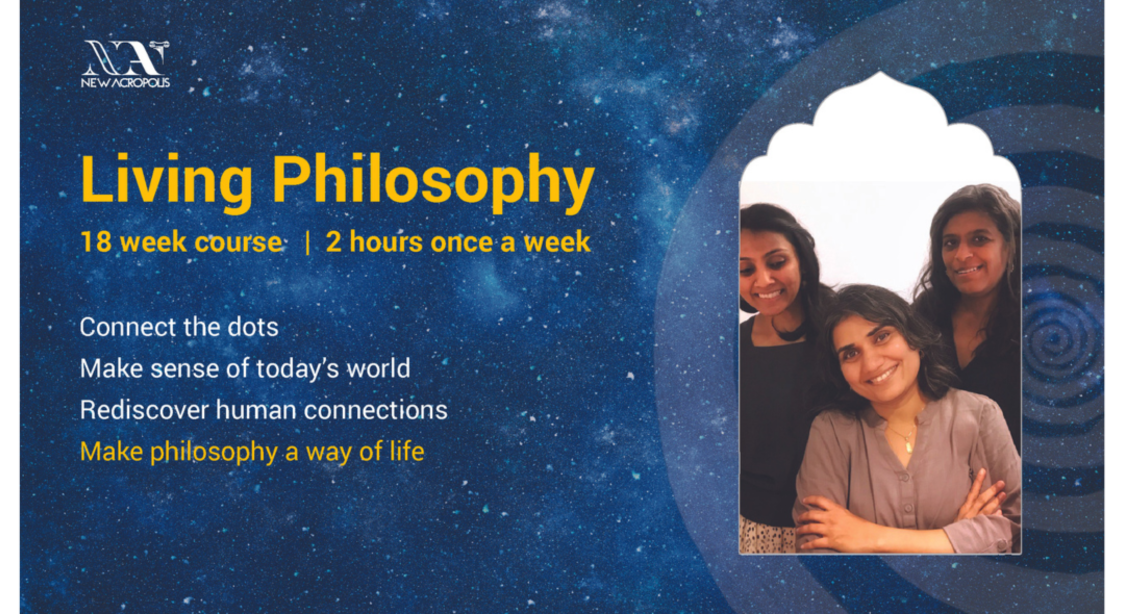 NEW ACROPOLIS

Living Philosophy

18 week course | 2 hours once a week

Connect the dots
Make sense of today's world
Rediscover human connections
Make philosophy a way of life